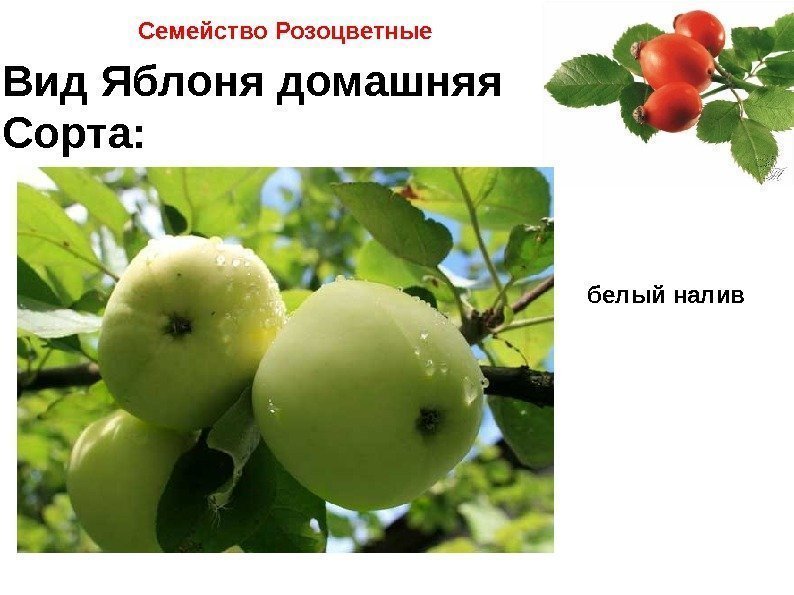 Семейство Розоцветные

Вид Яблоня домашняя
Сорта:

белый налив